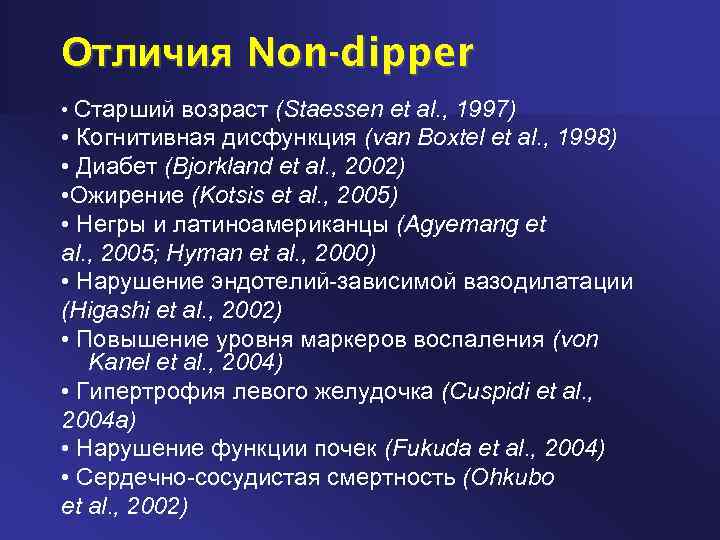 Отличия Non-dipper

• Старший возраст (Staessen et al., 1997)
• Когнитивная дисфункция (van Boxtel et al., 1998)
• Диабет (Bjorkland et al., 2002)
•Ожирение (Kotsis et al., 2005)
• Негры и латиноамериканцы (Agyemang et al., 2005; Hyman et al., 2000)
• Нарушение эндотелий-зависимой вазодилатации (Higashi et al., 2002)
• Повышение уровня маркеров воспаления (von Kanel et al., 2004)
• Гипертрофия левого желудочка (Cuspidi et al., 2004a)
• Нарушение функции почек (Fukuda et al., 2004)
• Сердечно-сосудистая смертность (Ohkubo et al., 2002)